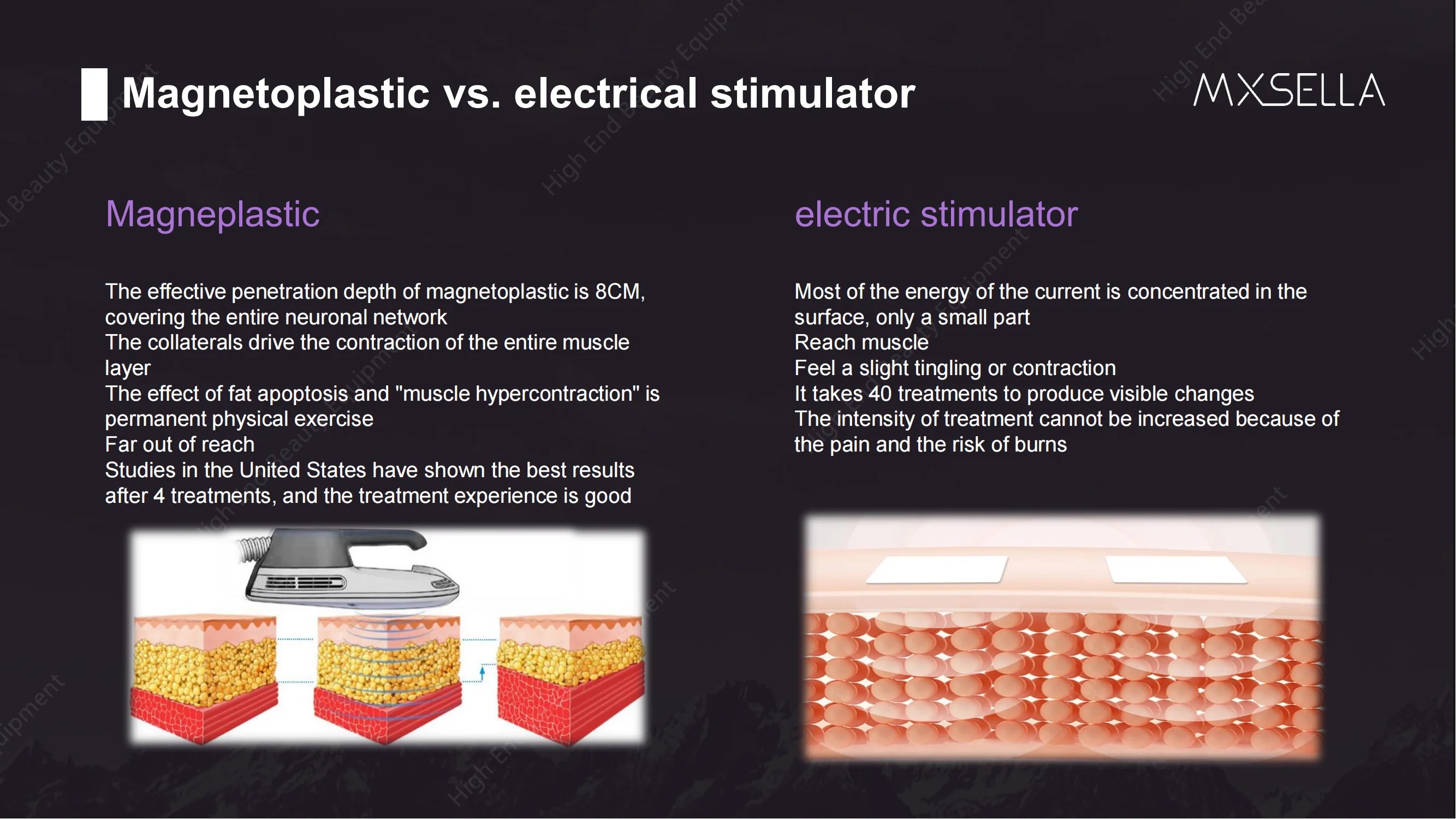 Magnetoplastic vs. electrical stimulator

MXSELLA

Magneplastic

The effective penetration depth of magnetoplastic is 8CM, covering the entire neuronal network
The collaterals drive the contraction of the entire muscle layer
The effect of fat apoptosis and "muscle hypercontraction" is permanent physical exercise
Far out of reach
Studies in the United States have shown the best results after 4 treatments, and the treatment experience is good

electric stimulator

Most of the energy of the current is concentrated in the surface, only a small part
Reach muscle
Feel a slight tingling or contraction
It takes 40 treatments to produce visible changes
The intensity of treatment cannot be increased because of the pain and the risk of burns

High End Beauty Equipment